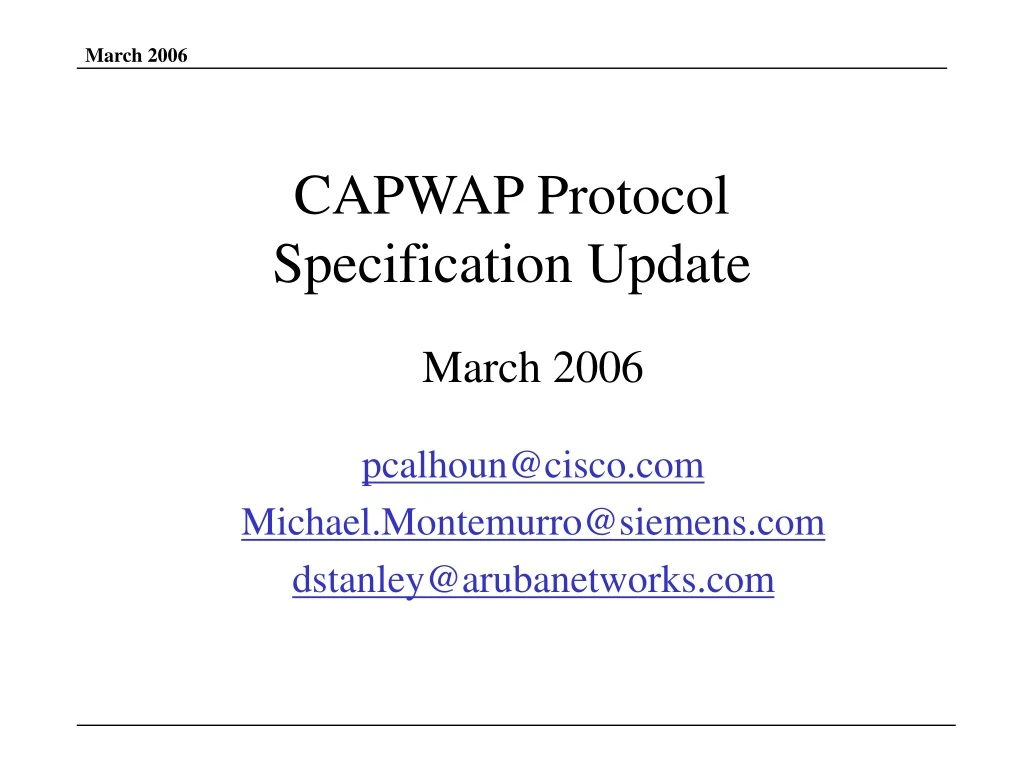 March 2006

CAPWAP Protocol Specification Update

March 2006

pcalhoun@cisco.com
Michael.Montemurro@siemens.com
dstanley@arubanetworks.com